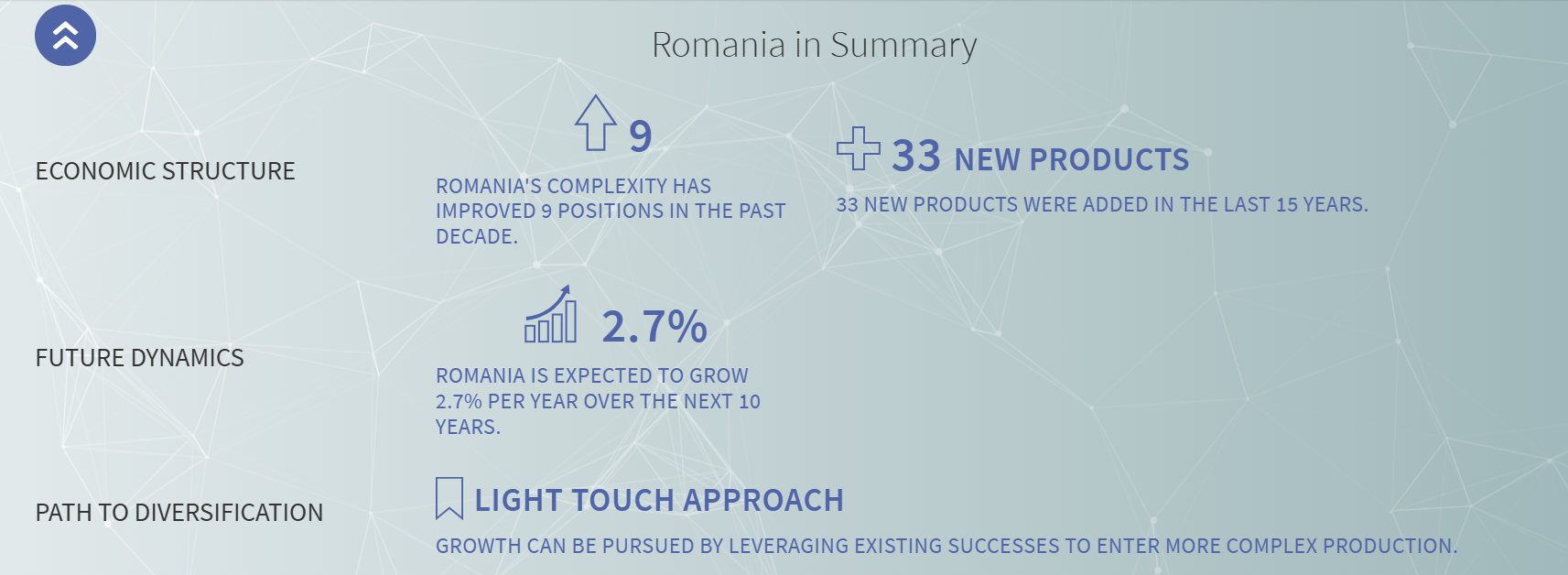 Romania in Summary

ECONOMIC STRUCTURE

9

ROMANIA'S COMPLEXITY HAS IMPROVED 9 POSITIONS IN THE PAST DECADE.

33 NEW PRODUCTS

33 NEW PRODUCTS WERE ADDED IN THE LAST 15 YEARS.

FUTURE DYNAMICS

2.7%

ROMANIA IS EXPECTED TO GROW 2.7% PER YEAR OVER THE NEXT 10 YEARS.

PATH TO DIVERSIFICATION

LIGHT TOUCH APPROACH

GROWTH CAN BE PURSUED BY LEVERAGING EXISTING SUCCESSES TO ENTER MORE COMPLEX PRODUCTION.